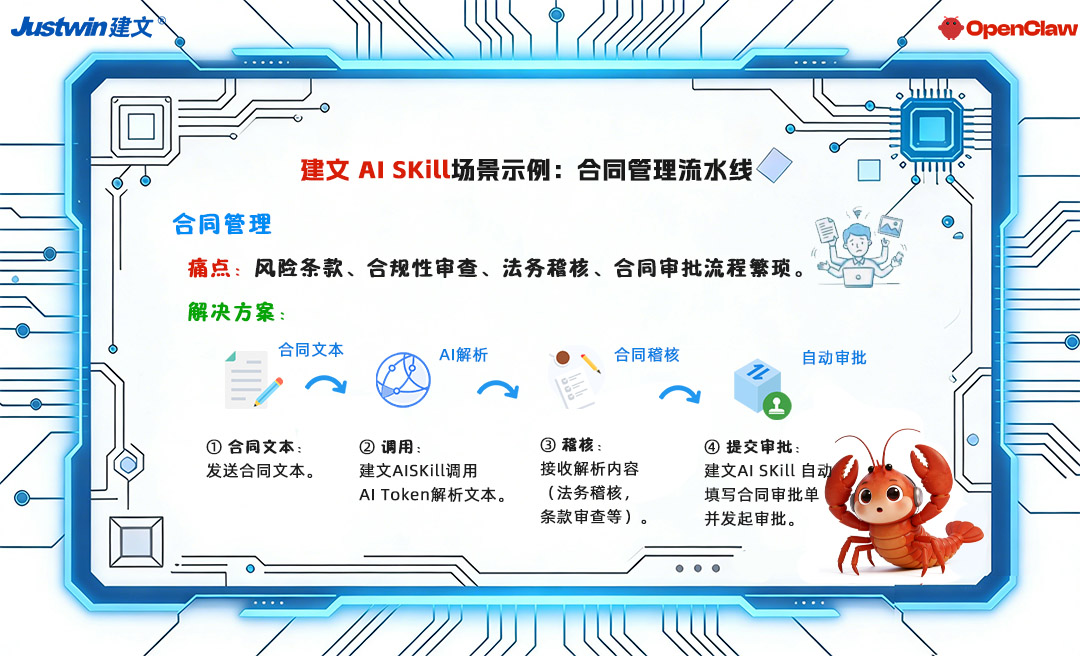 Justwin建文®

OpenClaw

建文 AI SKill场景示例：合同管理流水线

合同管理

痛点：风险条款、合规性审查、法务稽核、合同审批流程繁琐。

解决方案：

合同文本

AI解析

合同稽核

自动审批

① 合同文本：
发送合同文本。

② 调用：
建文AISKill调用
AI Token解析文本。

③ 稽核：
接收解析内容
（法务稽核，
条款审查等）。

④ 提交审批：
建文AI SKill 自动
填写合同审批单
并发起审批。